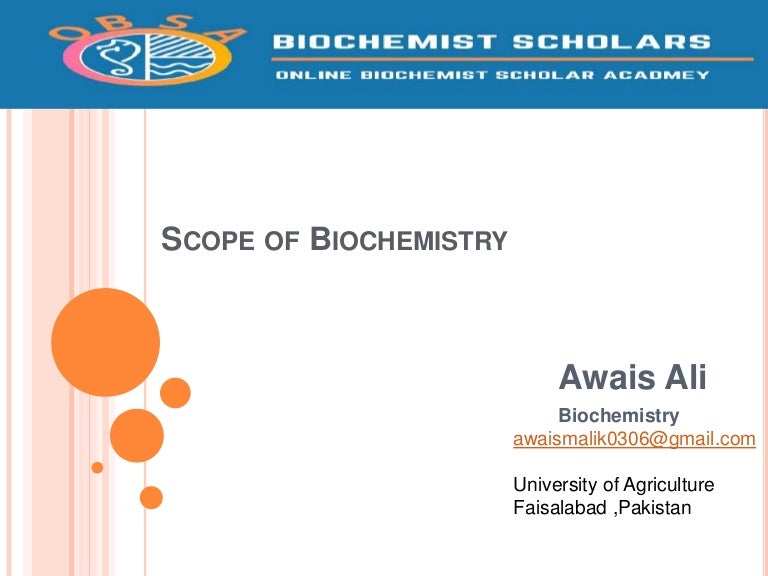 OBSA

BIOCHEMIST SCHOLARS

ONLINE BIOCHEMIST SCHOLAR ACADMEY

SCOPE OF BIOCHEMISTRY

Awais Ali

Biochemistry

awaismalik0306@gmail.com

University of Agriculture
Faisalabad ,Pakistan